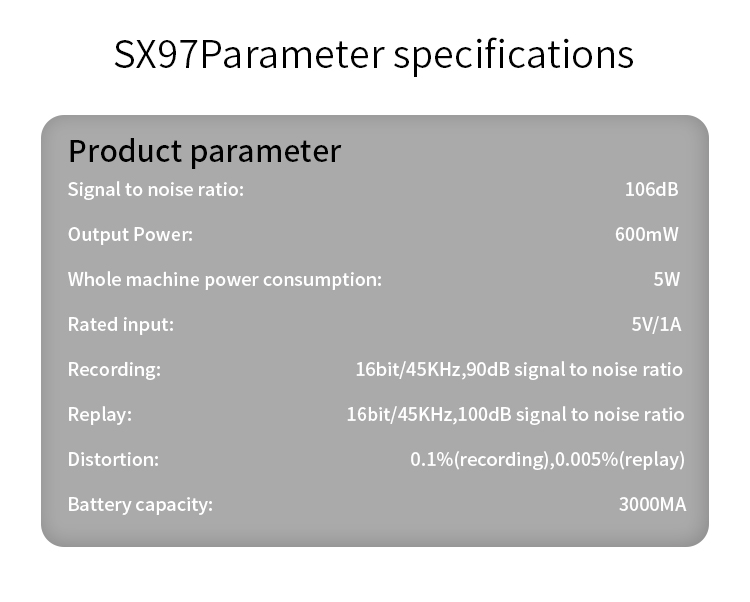 SX97Parameter specifications

Product parameter

| | |
|---|---|
| Signal to noise ratio: | 106dB |
| Output Power: | 600mW |
| Whole machine power consumption: | 5W |
| Rated input: | 5V/1A |
| Recording: | 16bit/45KHz,90dB signal to noise ratio |
| Replay: | 16bit/45KHz,100dB signal to noise ratio |
| Distortion: | 0.1%(recording),0.005%(replay) |
| Battery capacity: | 3000MA |